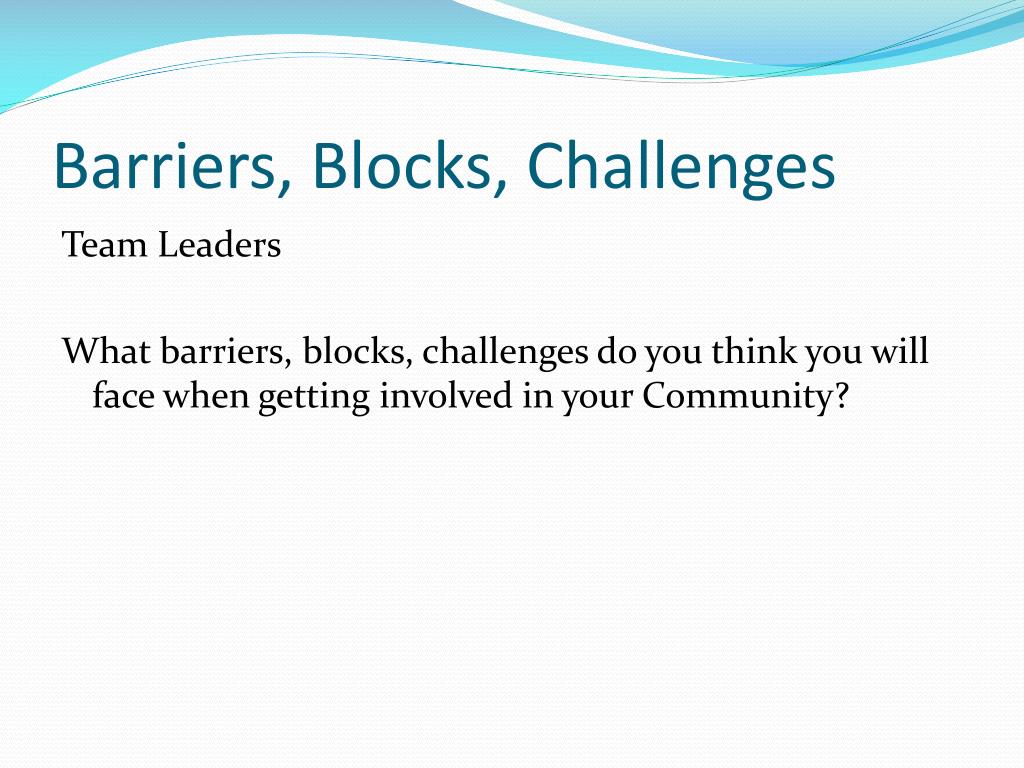 Barriers, Blocks, Challenges

Team Leaders

What barriers, blocks, challenges do you think you will face when getting involved in your Community?